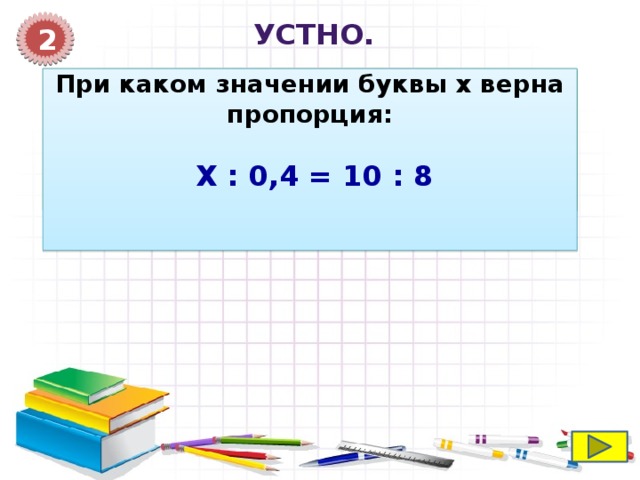 2

УСТНО.

При каком значении буквы х верна пропорция:

$X : 0,4 = 10 : 8$